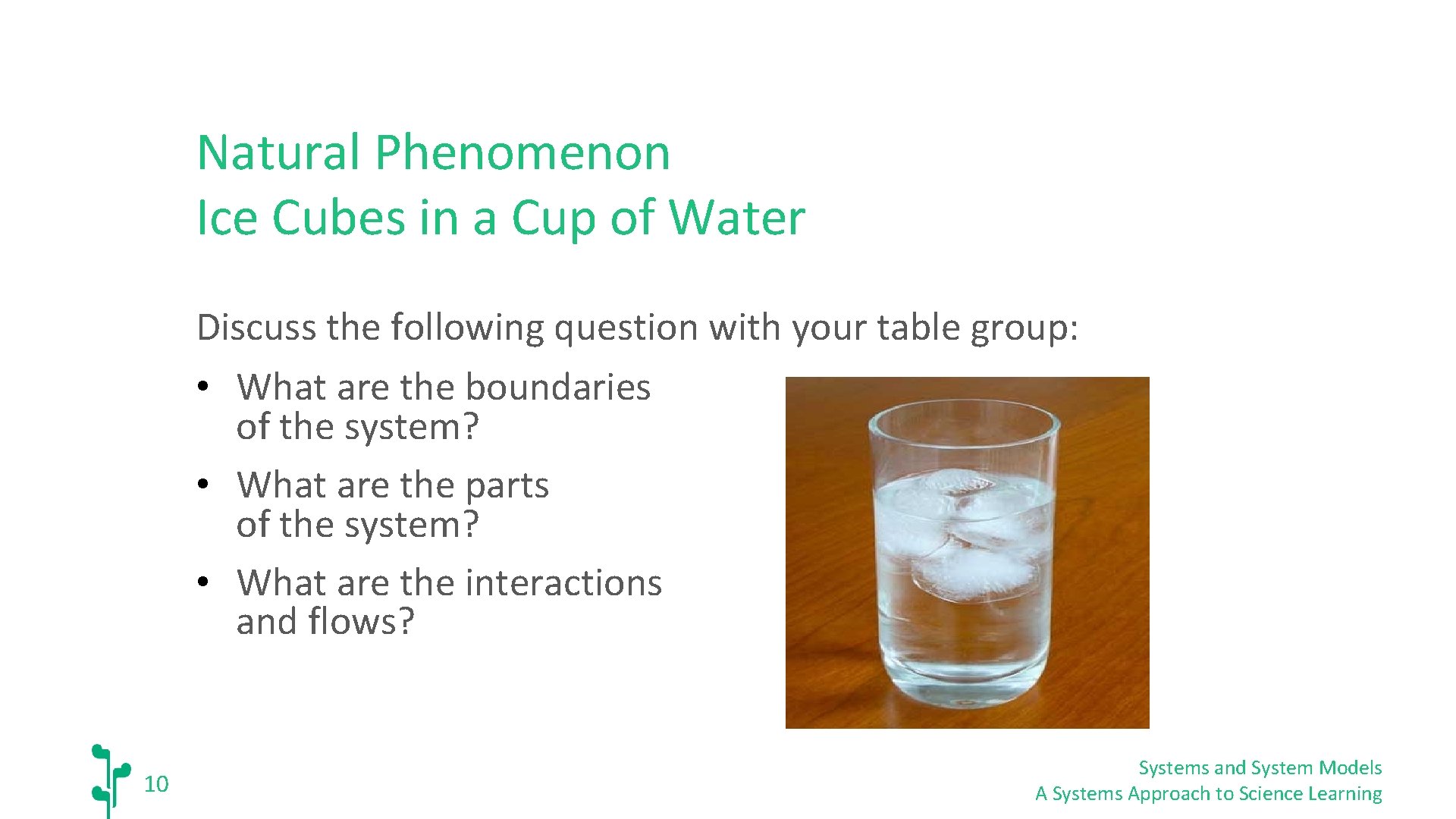 Natural Phenomenon
Ice Cubes in a Cup of Water

Discuss the following question with your table group:

• What are the boundaries of the system?
• What are the parts of the system?
• What are the interactions and flows?

10

Systems and System Models
A Systems Approach to Science Learning